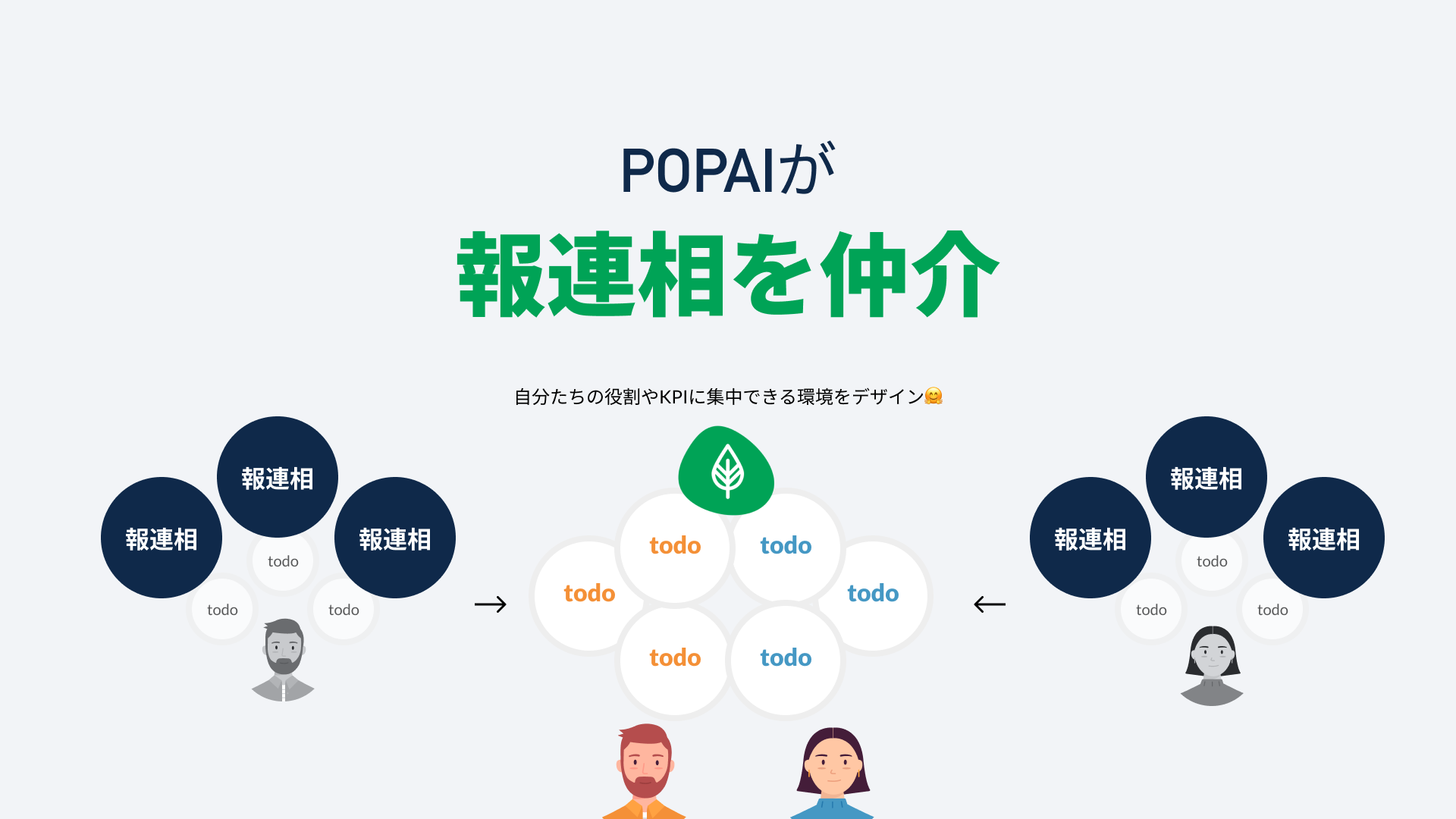 POPAIが

報連相を仲介

自分たちの役割やKPIに集中できる環境をデザイン🤗

報連相

報連相

報連相

todo

todo

todo

→

todo

todo

todo

todo

todo

todo

←

報連相

報連相

報連相

todo

todo

todo